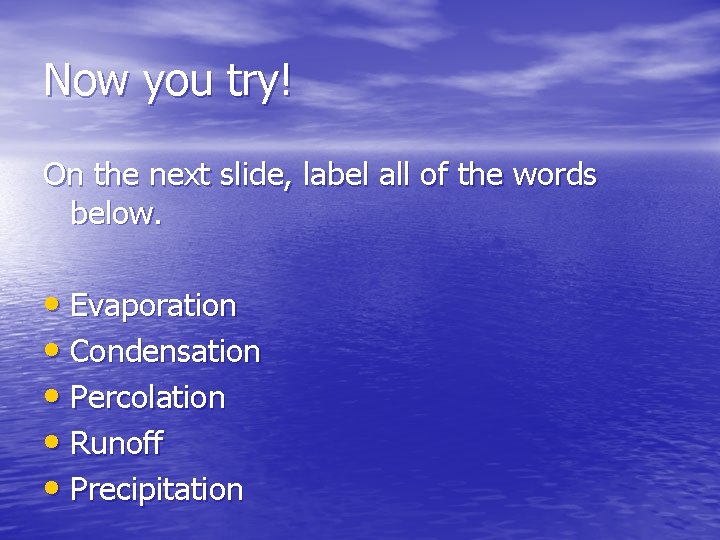 Now you try!

On the next slide, label all of the words below.

• Evaporation
• Condensation
• Percolation
• Runoff
• Precipitation